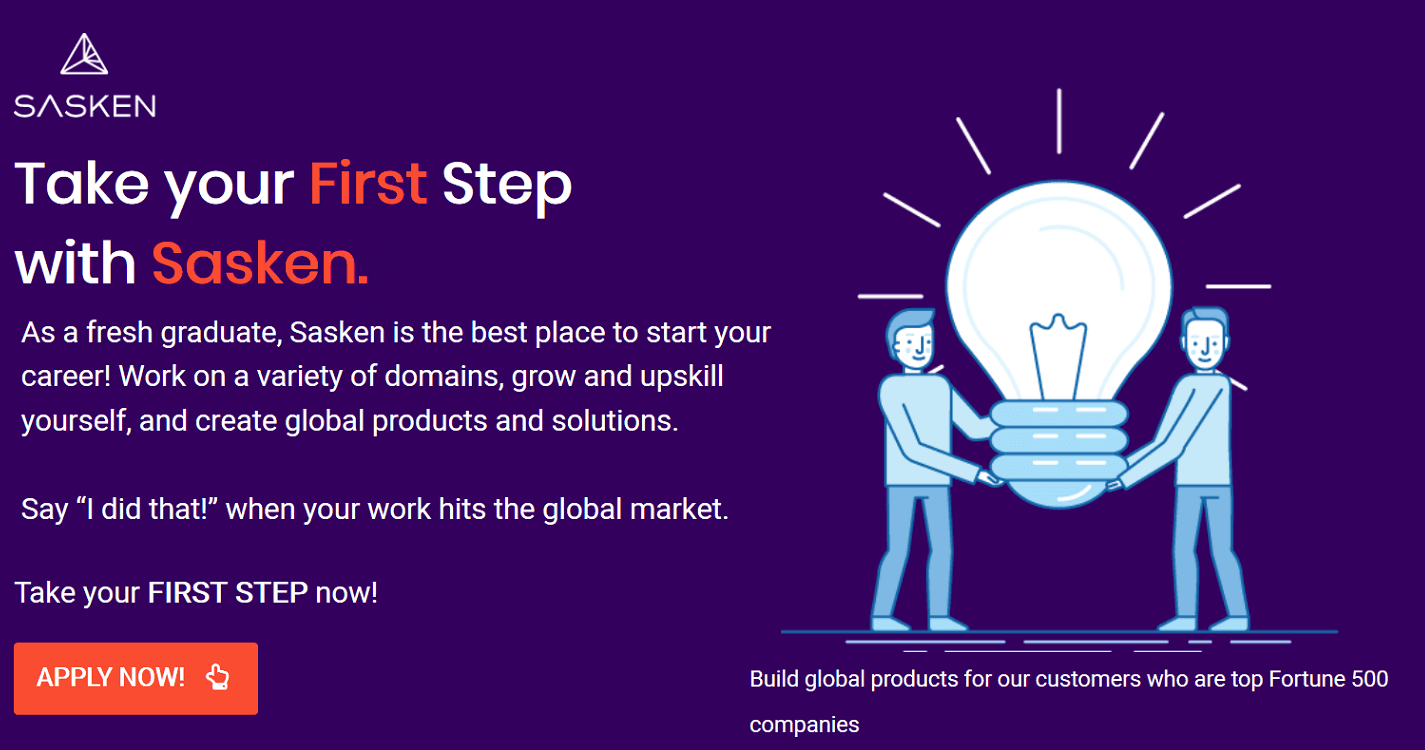 SASKEN

Take your First Step with Sasken.

As a fresh graduate, Sasken is the best place to start your career! Work on a variety of domains, grow and upskill yourself, and create global products and solutions.

Say “I did that!” when your work hits the global market.

Take your FIRST STEP now!

APPLY NOW!

Build global products for our customers who are top Fortune 500 companies